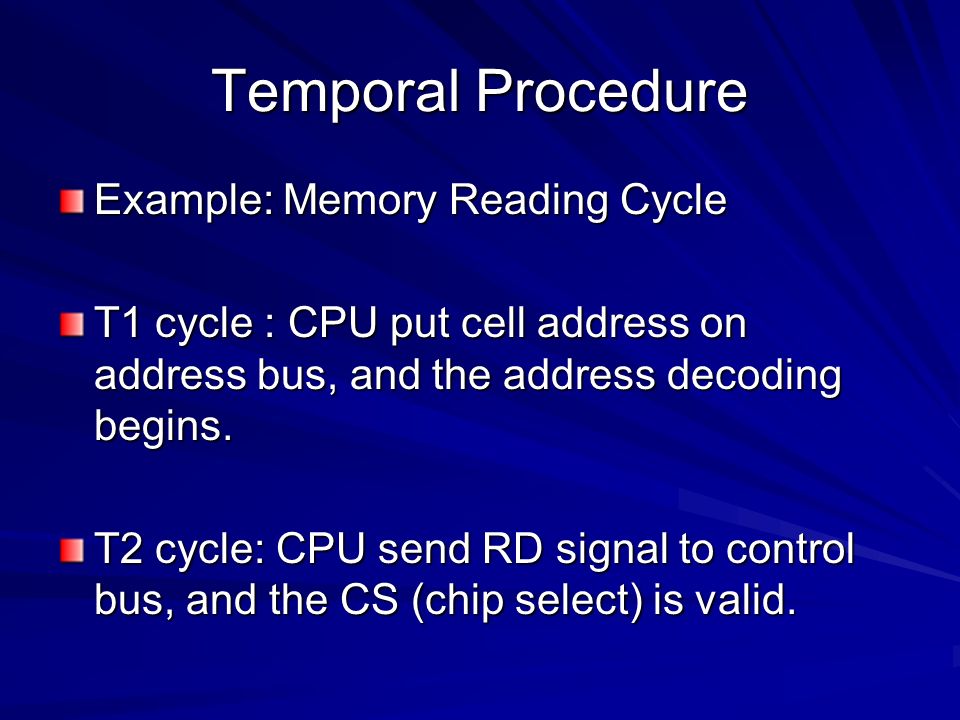 Temporal Procedure

Example: Memory Reading Cycle

T1 cycle : CPU put cell address on address bus, and the address decoding begins.

T2 cycle: CPU send RD signal to control bus, and the CS (chip select) is valid.